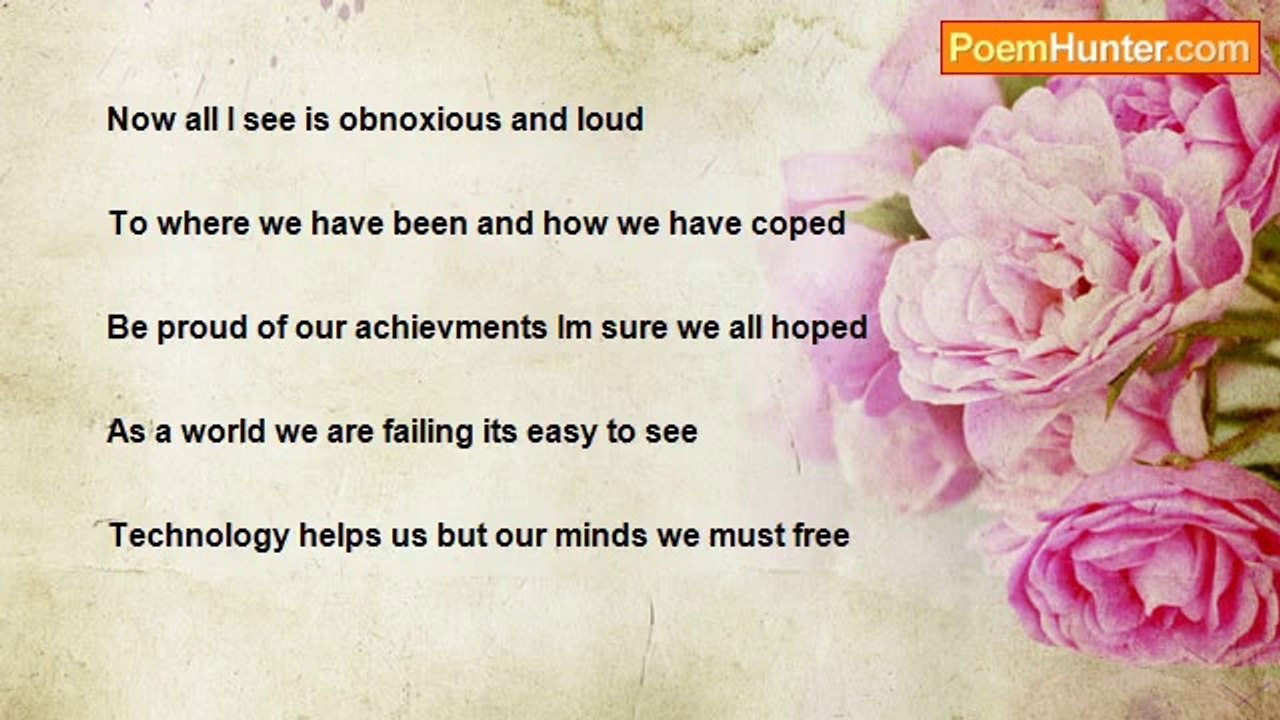 PoemHunter.com

Now all I see is obnoxious and loud

To where we have been and how we have coped

Be proud of our achievments Im sure we all hoped

As a world we are failing its easy to see

Technology helps us but our minds we must free